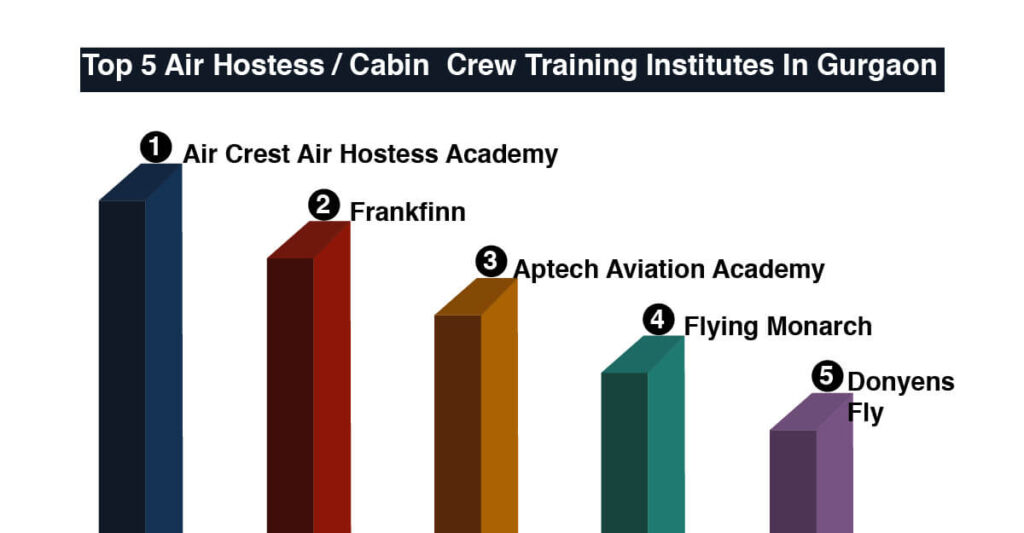 Top 5 Air Hostess / Cabin Crew Training Institutes In Gurgaon

1 Air Crest Air Hostess Academy

2 Frankfinn

3 Aptech Aviation Academy

4 Flying Monarch

5 Donyens Fly